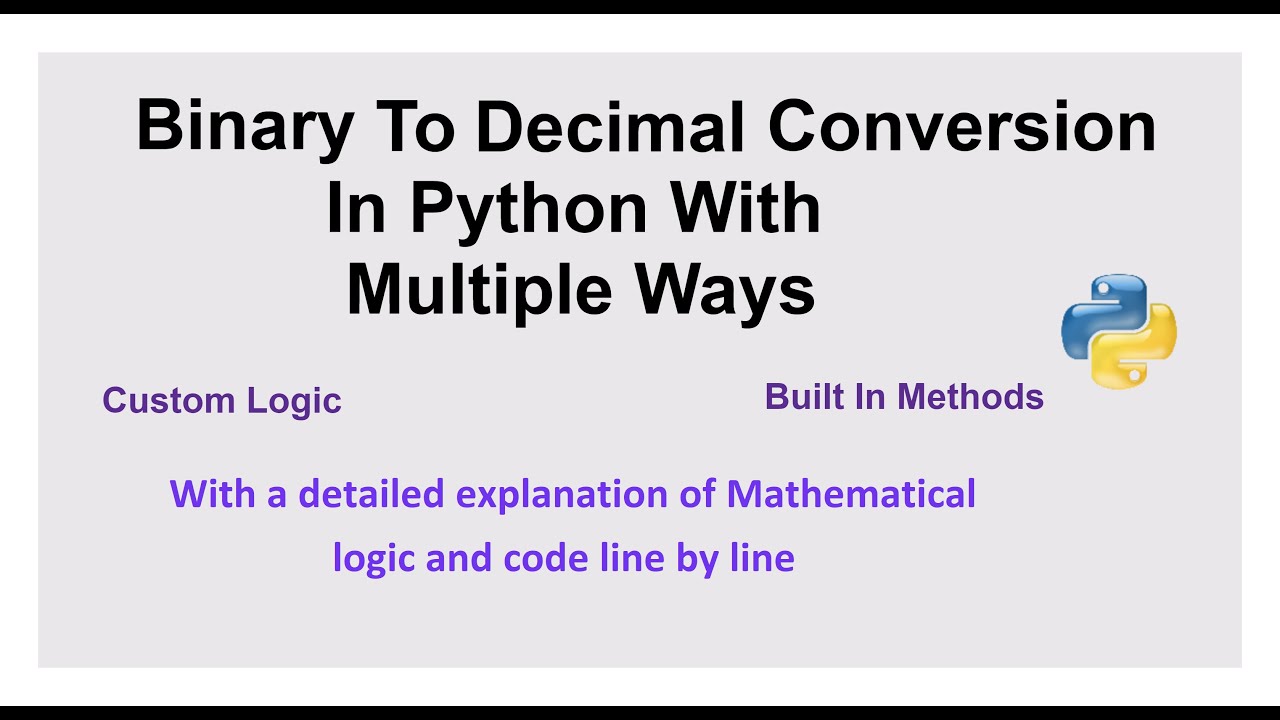 Binary To Decimal Conversion In Python With Multiple Ways

Custom Logic

Built In Methods

With a detailed explanation of Mathematical logic and code line by line